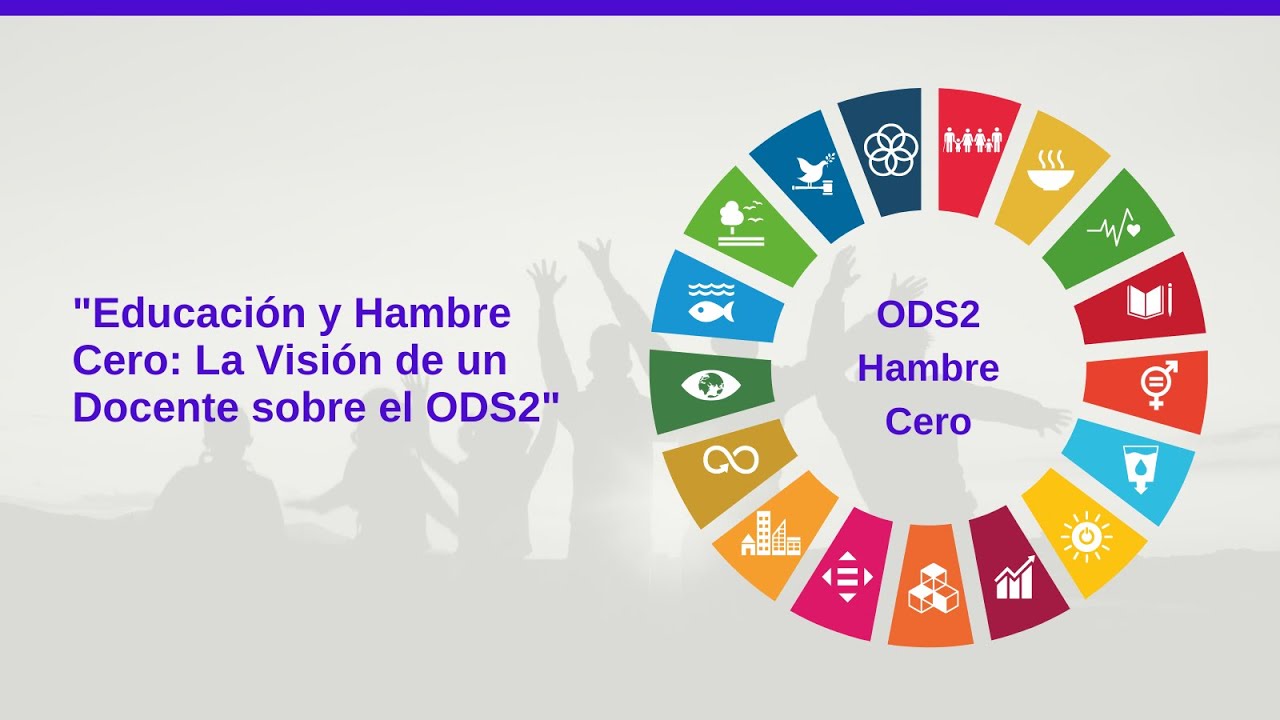 "Educación y Hambre Cero: La Visión de un Docente sobre el ODS2"

ODS2
Hambre
Cero